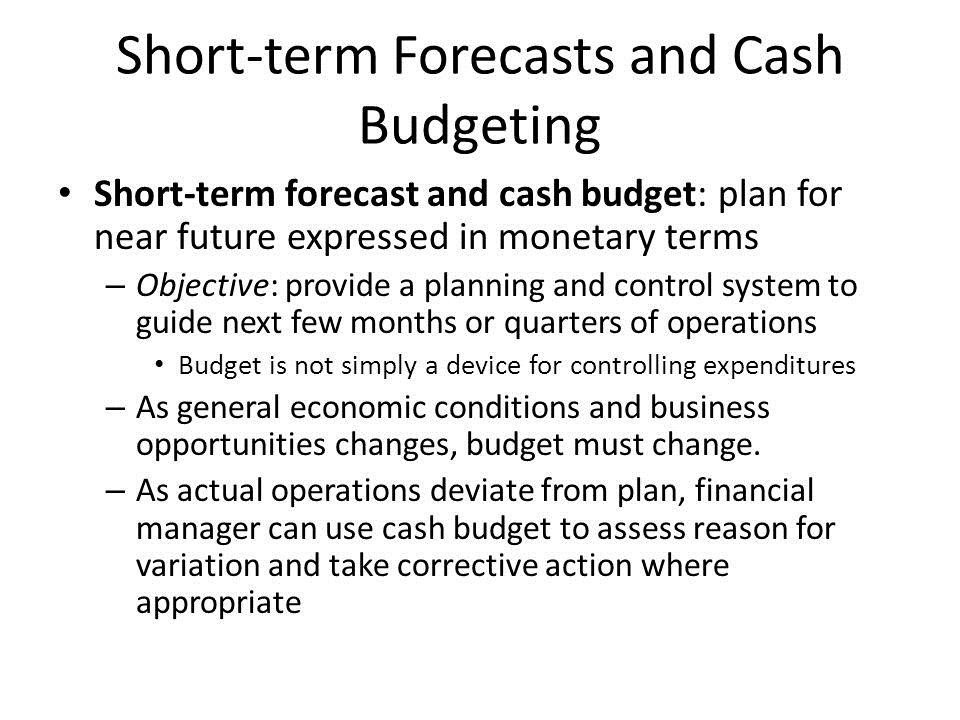 Short-term Forecasts and Cash Budgeting

• Short-term forecast and cash budget: plan for near future expressed in monetary terms

– Objective: provide a planning and control system to guide next few months or quarters of operations

• Budget is not simply a device for controlling expenditures

– As general economic conditions and business opportunities changes, budget must change.

– As actual operations deviate from plan, financial manager can use cash budget to assess reason for variation and take corrective action where appropriate